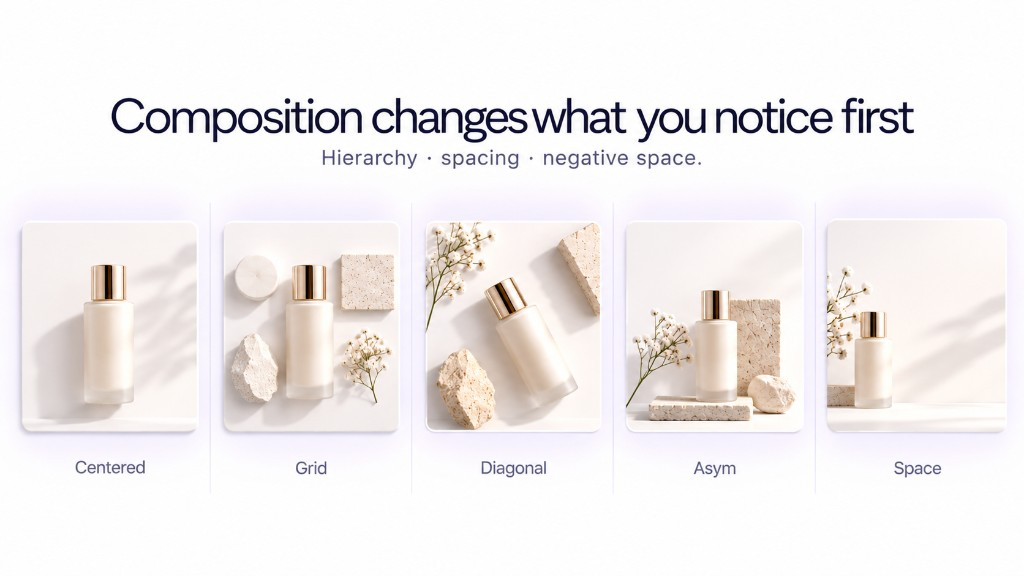 Composition changes what you notice first

Hierarchy · spacing · negative space.

Centered

Grid

Diagonal

Asym

Space